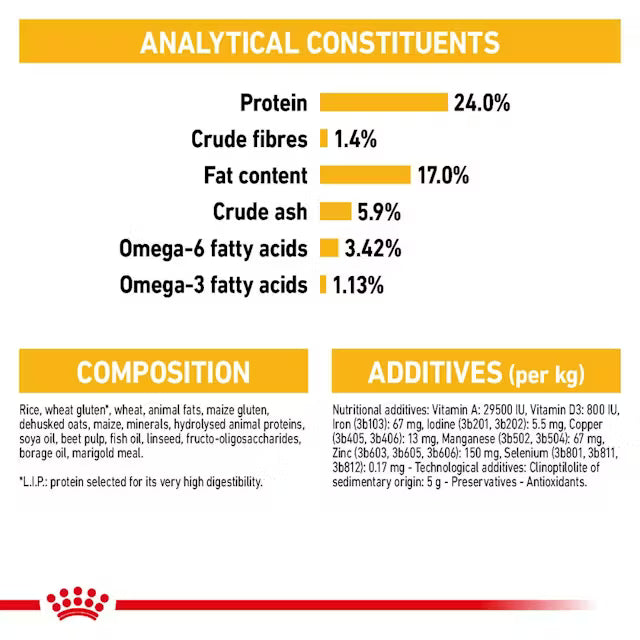 ANALYTICAL CONSTITUENTS

Protein 24.0%
Crude fibres 1.4%
Fat content 17.0%
Crude ash 5.9%
Omega-6 fatty acids 3.42%
Omega-3 fatty acids 1.13%

COMPOSITION

Rice, wheat gluten*, wheat, animal fats, maize gluten, dehusked oats, maize, minerals, hydrolysed animal proteins, soya oil, beet pulp, fish oil, linseed, fructo-oligosaccharides, borage oil, marigold meal.

*L.I.P.: protein selected for its very high digestibility.

ADDITIVES (per kg)

Nutritional additives: Vitamin A: 29500 IU, Vitamin D3: 800 IU, Iron (3b103): 67 mg, Iodine (3b201, 3b202): 5.5 mg, Copper (3b405, 3b406): 13 mg, Manganese (3b502, 3b504): 67 mg, Zinc (3b603, 3b605, 3b606): 150 mg, Selenium (3b801, 3b811, 3b812): 0.17 mg - Technological additives: Clinoptilolite of sedimentary origin: 5 g - Preservatives - Antioxidants.